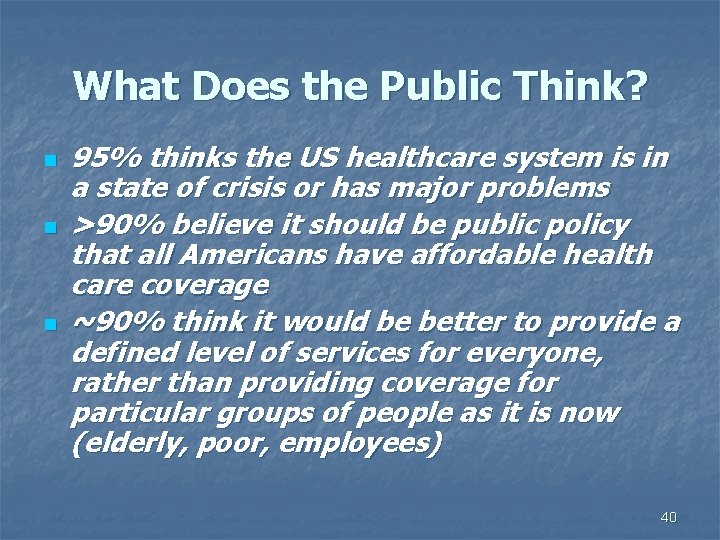 What Does the Public Think?

- 95% thinks the US healthcare system is in a state of crisis or has major problems
- >90% believe it should be public policy that all Americans have affordable health care coverage
- ~90% think it would be better to provide a defined level of services for everyone, rather than providing coverage for particular groups of people as it is now (elderly, poor, employees)

40